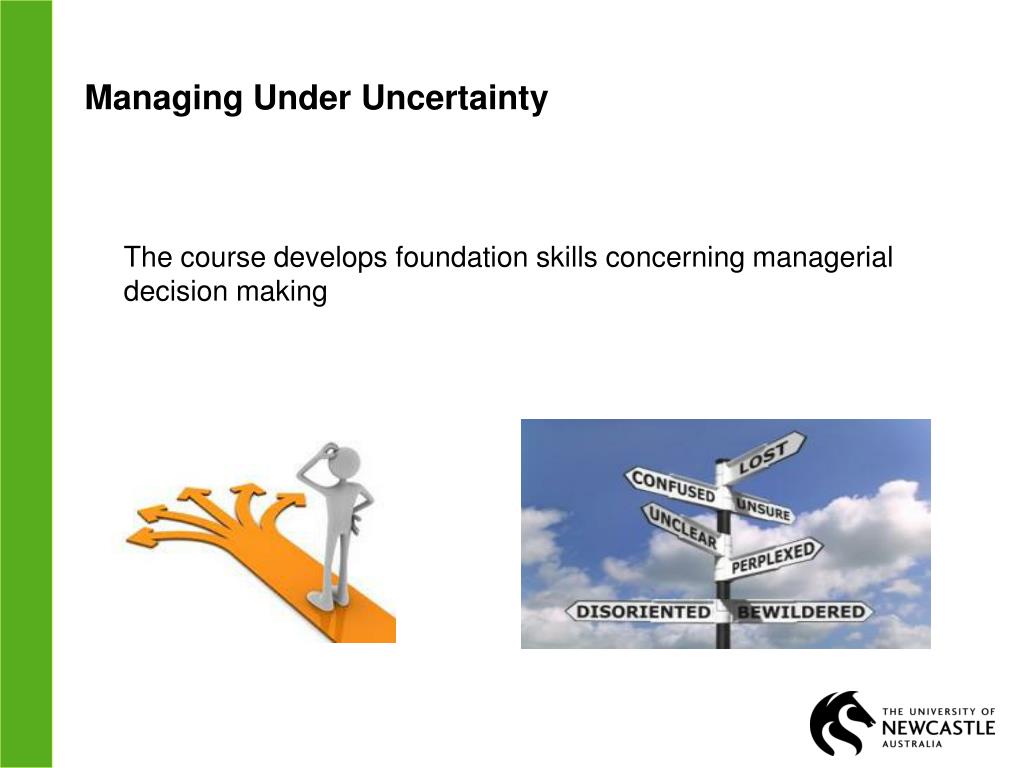 Managing Under Uncertainty

The course develops foundation skills concerning managerial decision making

LOST
CONFUSED
UNSURE
UNCLEAR
PERPLEXED
DISORIENTED
BEWILDERED

THE UNIVERSITY OF
NEWCASTLE
AUSTRALIA